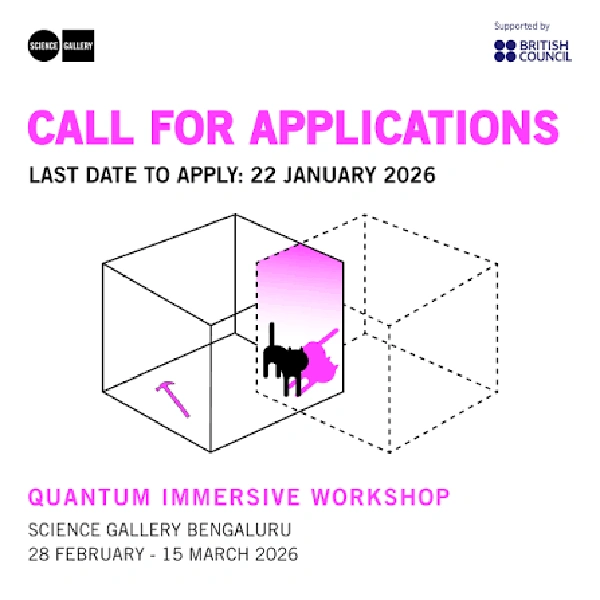 SCIENCE GALLERY

Supported by
BRITISH COUNCIL

CALL FOR APPLICATIONS

LAST DATE TO APPLY: 22 JANUARY 2026

QUANTUM IMMERSIVE WORKSHOP

SCIENCE GALLERY BENGALURU
28 FEBRUARY - 15 MARCH 2026